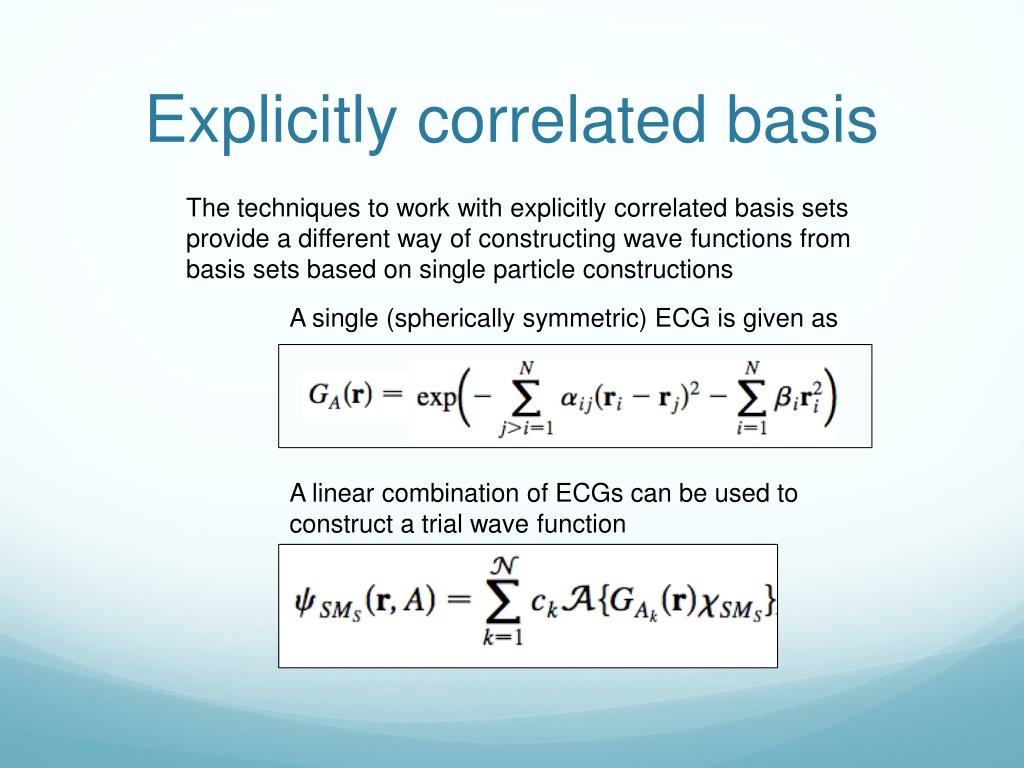 Explicitly correlated basis

The techniques to work with explicitly correlated basis sets provide a different way of constructing wave functions from basis sets based on single particle constructions

A single (spherically symmetric) ECG is given as

$G_A(\mathbf{r}) = \exp\left(-\sum_{j>i=1}^{N} \alpha_{ij}(\mathbf{r}_i - \mathbf{r}_j)^2 - \sum_{i=1}^{N} \beta_i \mathbf{r}_i^2\right)$

A linear combination of ECGs can be used to construct a trial wave function

$\psi_{SM_S}(\mathbf{r}, A) = \sum_{k=1}^{\mathcal{N}} c_k \mathcal{A}\{G_{A_k}(\mathbf{r})\chi_{SM_S}\}$